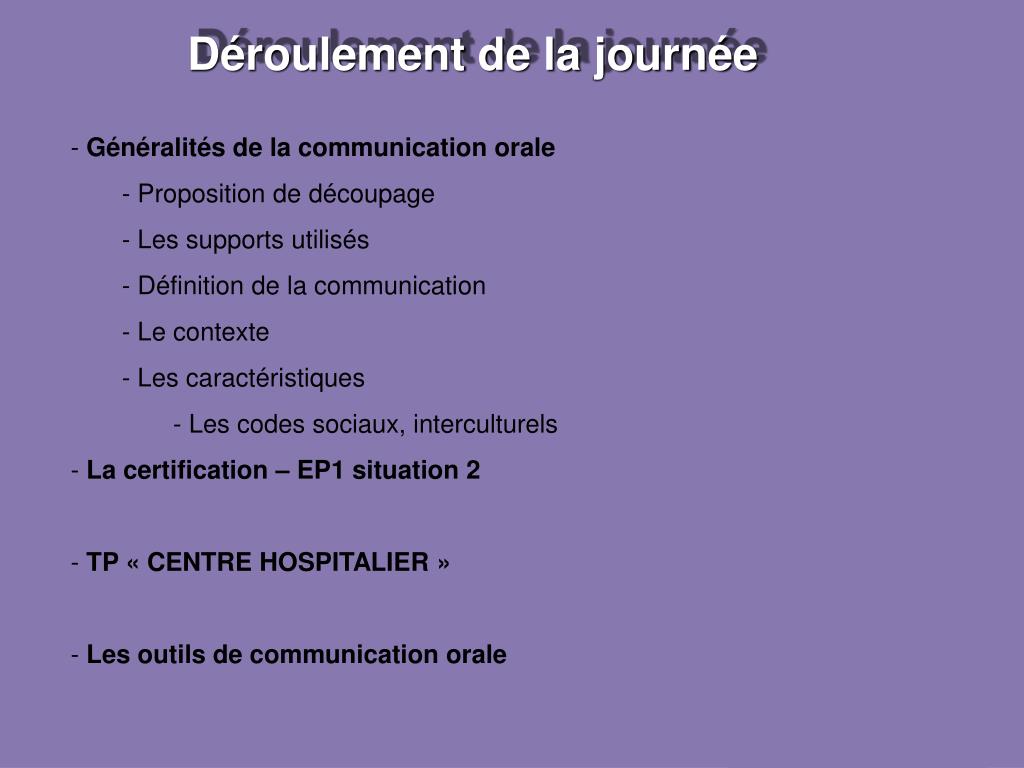 Déroulement de la journée

- Généralités de la communication orale

- Proposition de découpage

- Les supports utilisés

- Définition de la communication

- Le contexte

- Les caractéristiques

- Les codes sociaux, interculturels

- La certification – EP1 situation 2

- TP « CENTRE HOSPITALIER »

- Les outils de communication orale